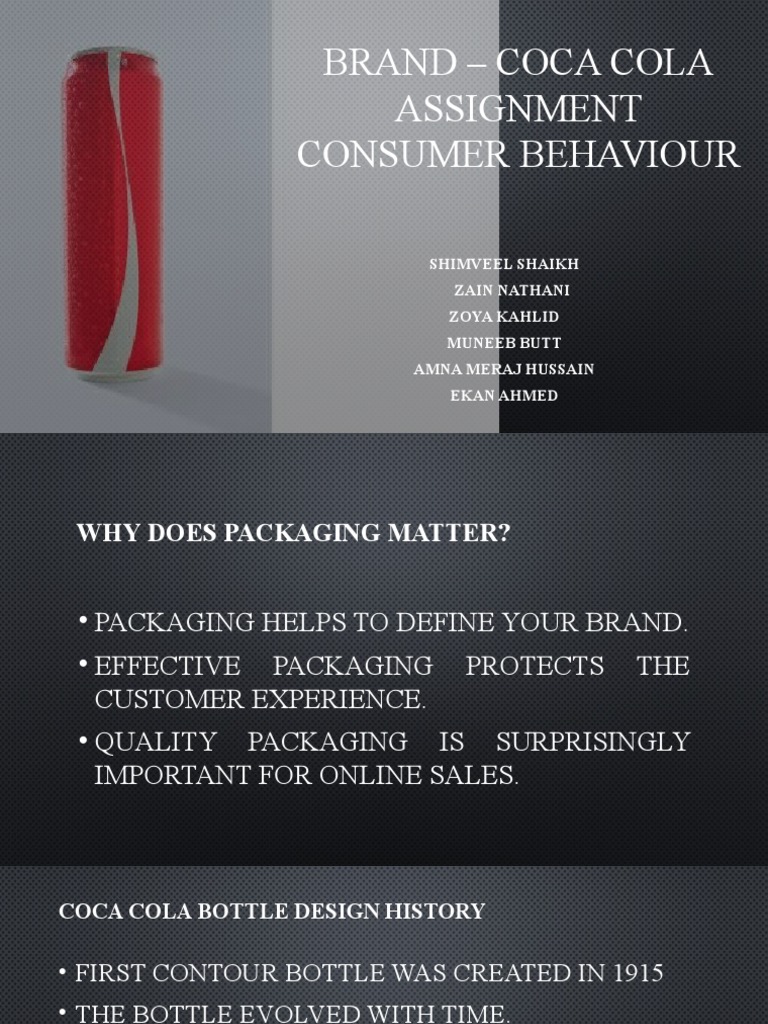 BRAND – COCA COLA ASSIGNMENT CONSUMER BEHAVIOUR

SHIMVEEL SHAIKH
ZAIN NATHANI
ZOYA KAHLID
MUNEEB BUTT
AMNA MERAJ HUSSAIN
EKAN AHMED

WHY DOES PACKAGING MATTER?

• PACKAGING HELPS TO DEFINE YOUR BRAND.
• EFFECTIVE PACKAGING PROTECTS THE CUSTOMER EXPERIENCE.
• QUALITY PACKAGING IS SURPRISINGLY IMPORTANT FOR ONLINE SALES.

COCA COLA BOTTLE DESIGN HISTORY

• FIRST CONTOUR BOTTLE WAS CREATED IN 1915
• THE BOTTLE EVOLVED WITH TIME.